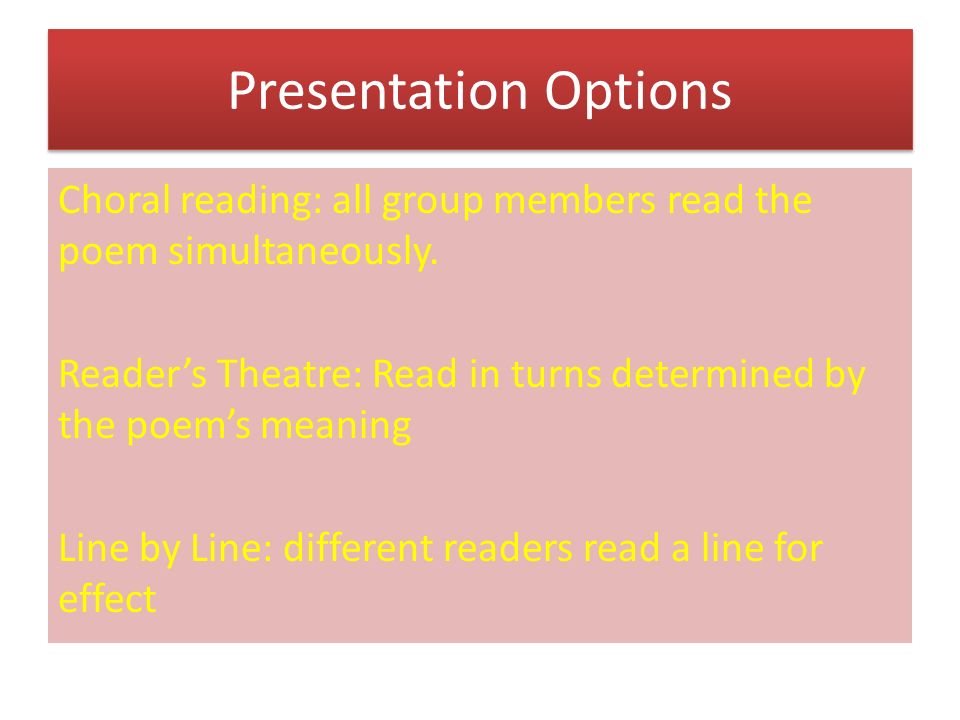 Presentation Options

Choral reading: all group members read the poem simultaneously.

Reader’s Theatre: Read in turns determined by the poem’s meaning

Line by Line: different readers read a line for effect